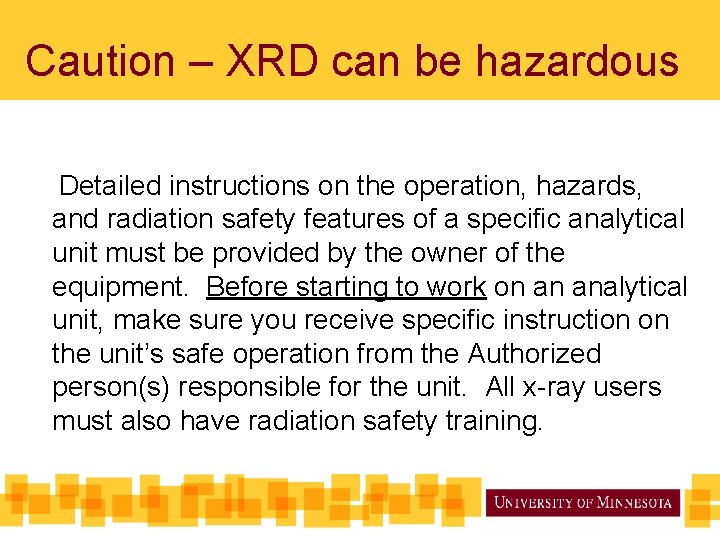 Caution – XRD can be hazardous

Detailed instructions on the operation, hazards, and radiation safety features of a specific analytical unit must be provided by the owner of the equipment. Before starting to work on an analytical unit, make sure you receive specific instruction on the unit's safe operation from the Authorized person(s) responsible for the unit. All x-ray users must also have radiation safety training.

UNIVERSITY OF MINNESOTA